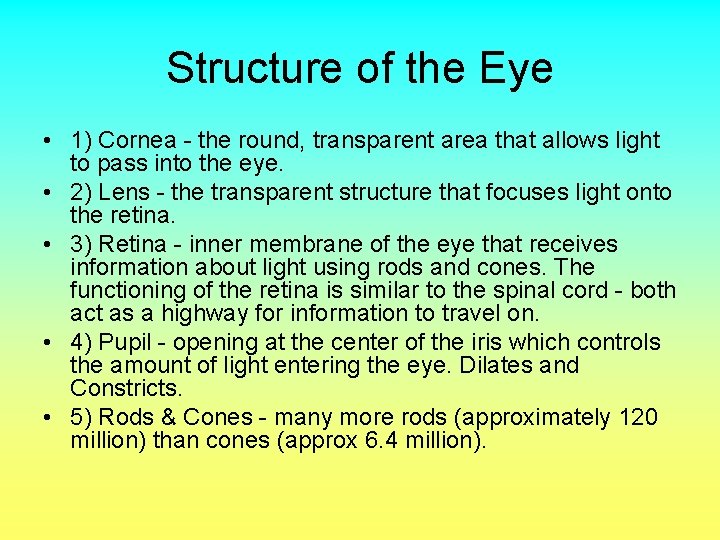 Structure of the Eye

• 1) Cornea - the round, transparent area that allows light to pass into the eye.
• 2) Lens - the transparent structure that focuses light onto the retina.
• 3) Retina - inner membrane of the eye that receives information about light using rods and cones. The functioning of the retina is similar to the spinal cord - both act as a highway for information to travel on.
• 4) Pupil - opening at the center of the iris which controls the amount of light entering the eye. Dilates and Constricts.
• 5) Rods & Cones - many more rods (approximately 120 million) than cones (approx 6.4 million).